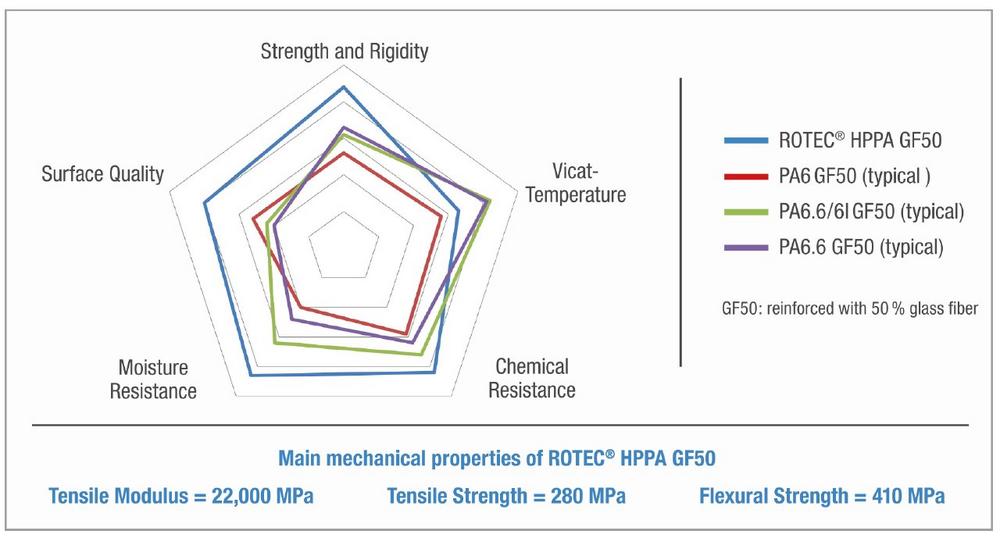 Strength and Rigidity

Surface Quality

Vicat-Temperature

Moisture Resistance

Chemical Resistance

ROTEC® HPPA GF50
PA6 GF50 (typical )
PA6.6/6I GF50 (typical)
PA6.6 GF50 (typical)

GF50: reinforced with 50 % glass fiber

Main mechanical properties of ROTEC® HPPA GF50

Tensile Modulus = 22,000 MPa    Tensile Strength = 280 MPa    Flexural Strength = 410 MPa